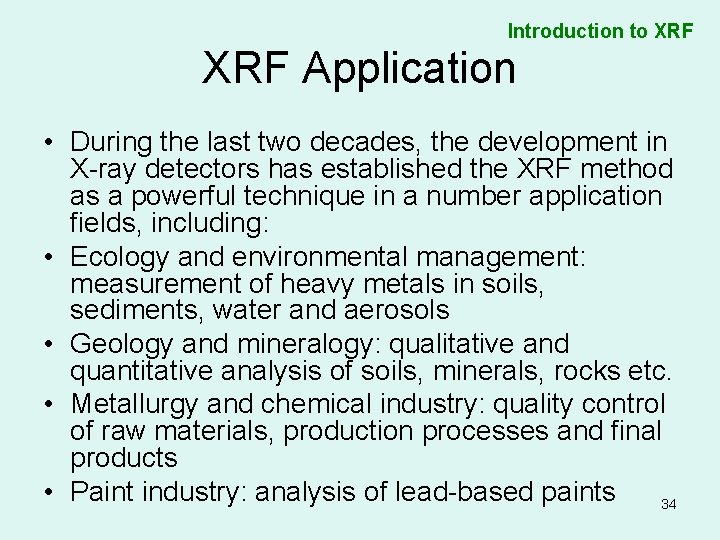 Introduction to XRF

XRF Application

• During the last two decades, the development in X-ray detectors has established the XRF method as a powerful technique in a number application fields, including:
• Ecology and environmental management: measurement of heavy metals in soils, sediments, water and aerosols
• Geology and mineralogy: qualitative and quantitative analysis of soils, minerals, rocks etc.
• Metallurgy and chemical industry: quality control of raw materials, production processes and final products
• Paint industry: analysis of lead-based paints

34